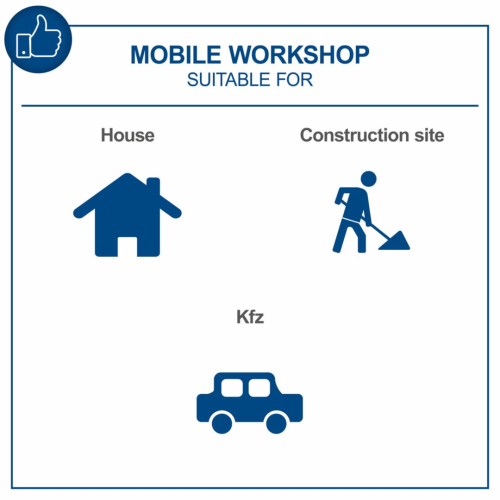 MOBILE WORKSHOP
SUITABLE FOR

House

Construction site

Kfz